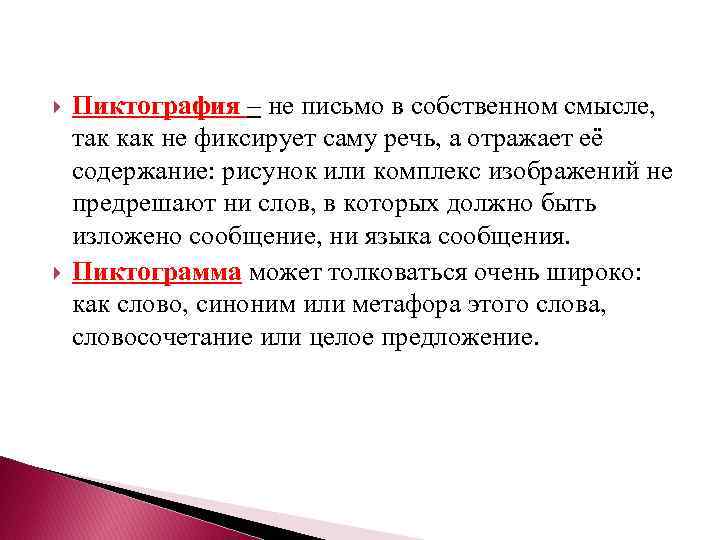 Пиктография – не письмо в собственном смысле, так как не фиксирует саму речь, а отражает её содержание: рисунок или комплекс изображений не предрешают ни слов, в которых должно быть изложено сообщение, ни языка сообщения.

Пиктограмма может толковаться очень широко: как слово, синоним или метафора этого слова, словосочетание или целое предложение.